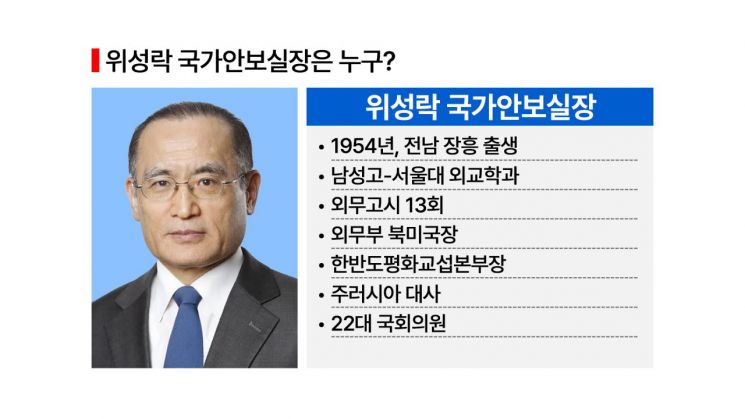 위성락 국가안보실장은 누구?

위성락 국가안보실장

• 1954년, 전남 장흥 출생
• 남성고-서울대 외교학과
• 외무고시 13회
• 외무부 북미국장
• 한반도평화교섭본부장
• 주러시아 대사
• 22대 국회의원